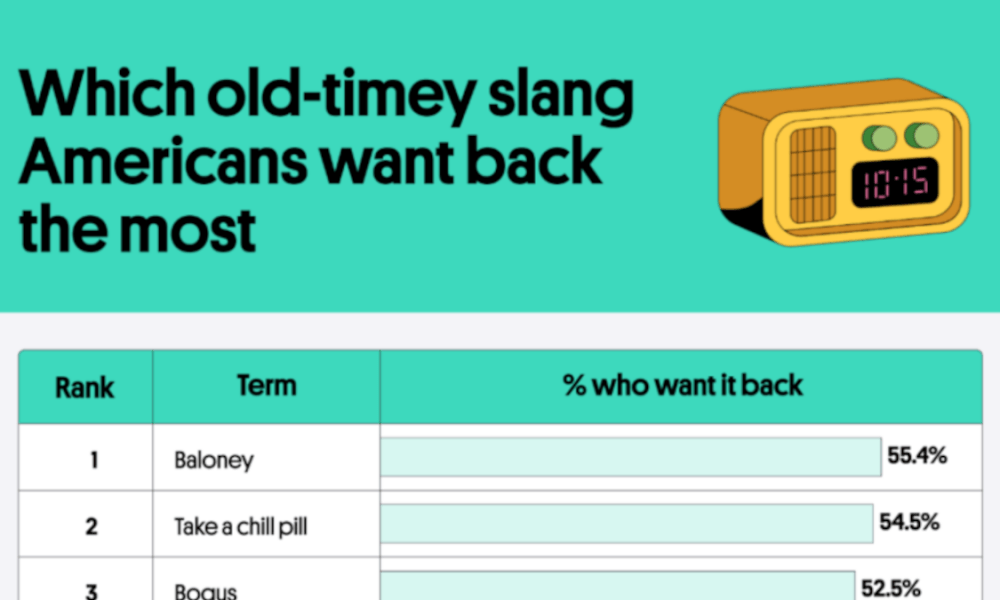 Which old-timey slang Americans want back the most

10:15

| Rank | Term | % who want it back |
|---|---|---|
| 1 | Baloney | 55.4% |
| 2 | Take a chill pill | 54.5% |
| 3 | Bogus | 52.5% |